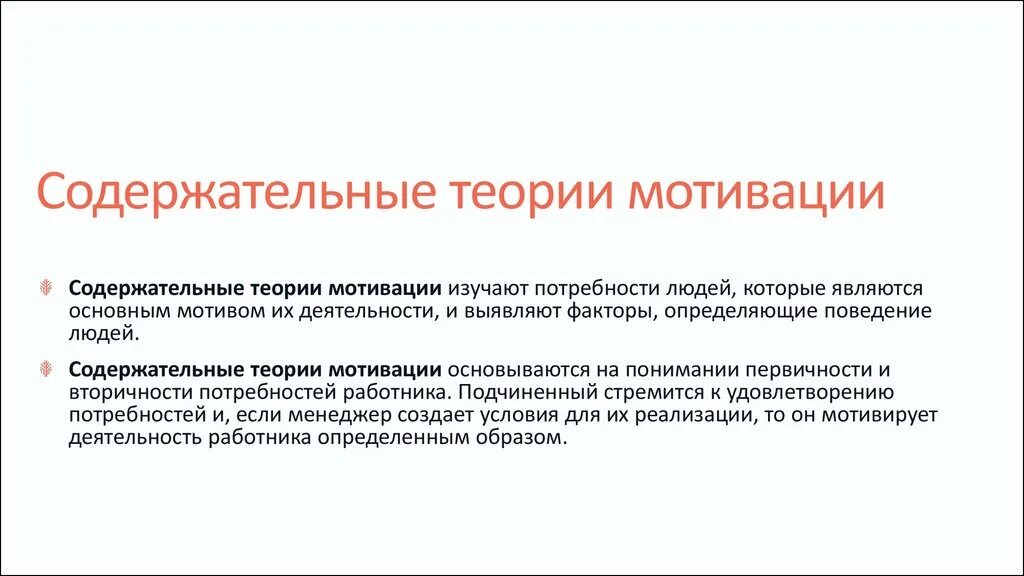 Содержательные теории мотивации

Содержательные теории мотивации изучают потребности людей, которые являются основным мотивом их деятельности, и выявляют факторы, определяющие поведение людей.

Содержательные теории мотивации основываются на понимании первичности и вторичности потребностей работника. Подчиненный стремится к удовлетворению потребностей и, если менеджер создает условия для их реализации, то он мотивирует деятельность работника определенным образом.